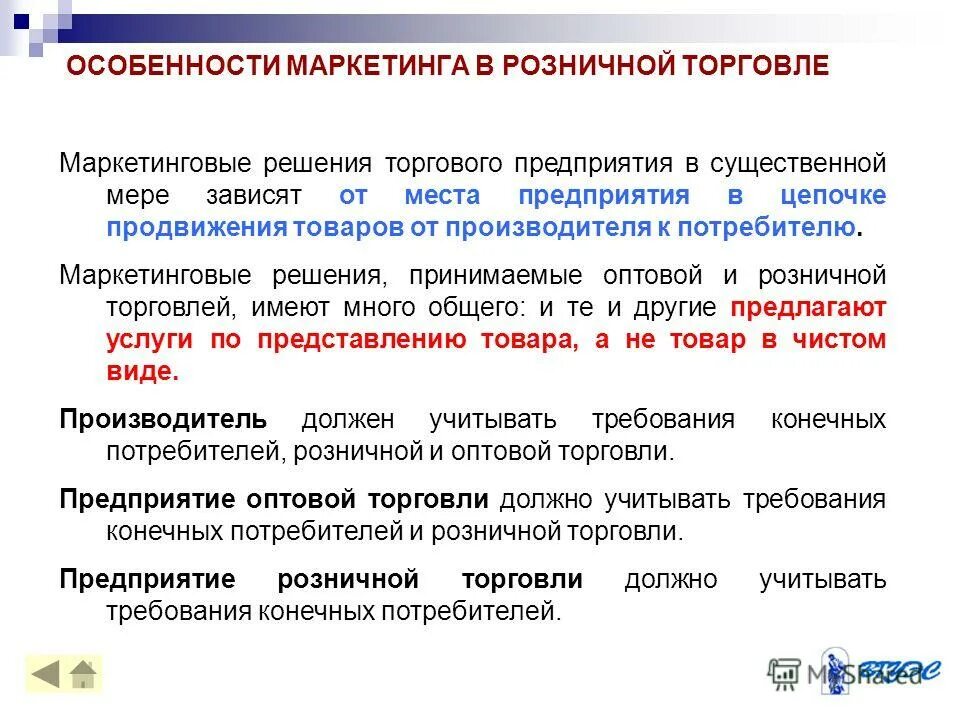 ОСОБЕННОСТИ МАРКЕТИНГА В РОЗНИЧНОЙ ТОРГОВЛЕ

Маркетинговые решения торгового предприятия в существенной мере зависят от места предприятия в цепочке продвижения товаров от производителя к потребителю.

Маркетинговые решения, принимаемые оптовой и розничной торговлей, имеют много общего: и те и другие предлагают услуги по представлению товара, а не товар в чистом виде.

Производитель должен учитывать требования конечных потребителей, розничной и оптовой торговли.

Предприятие оптовой торговли должно учитывать требования конечных потребителей и розничной торговли.

Предприятие розничной торговли должно учитывать требования конечных потребителей.

MyShared